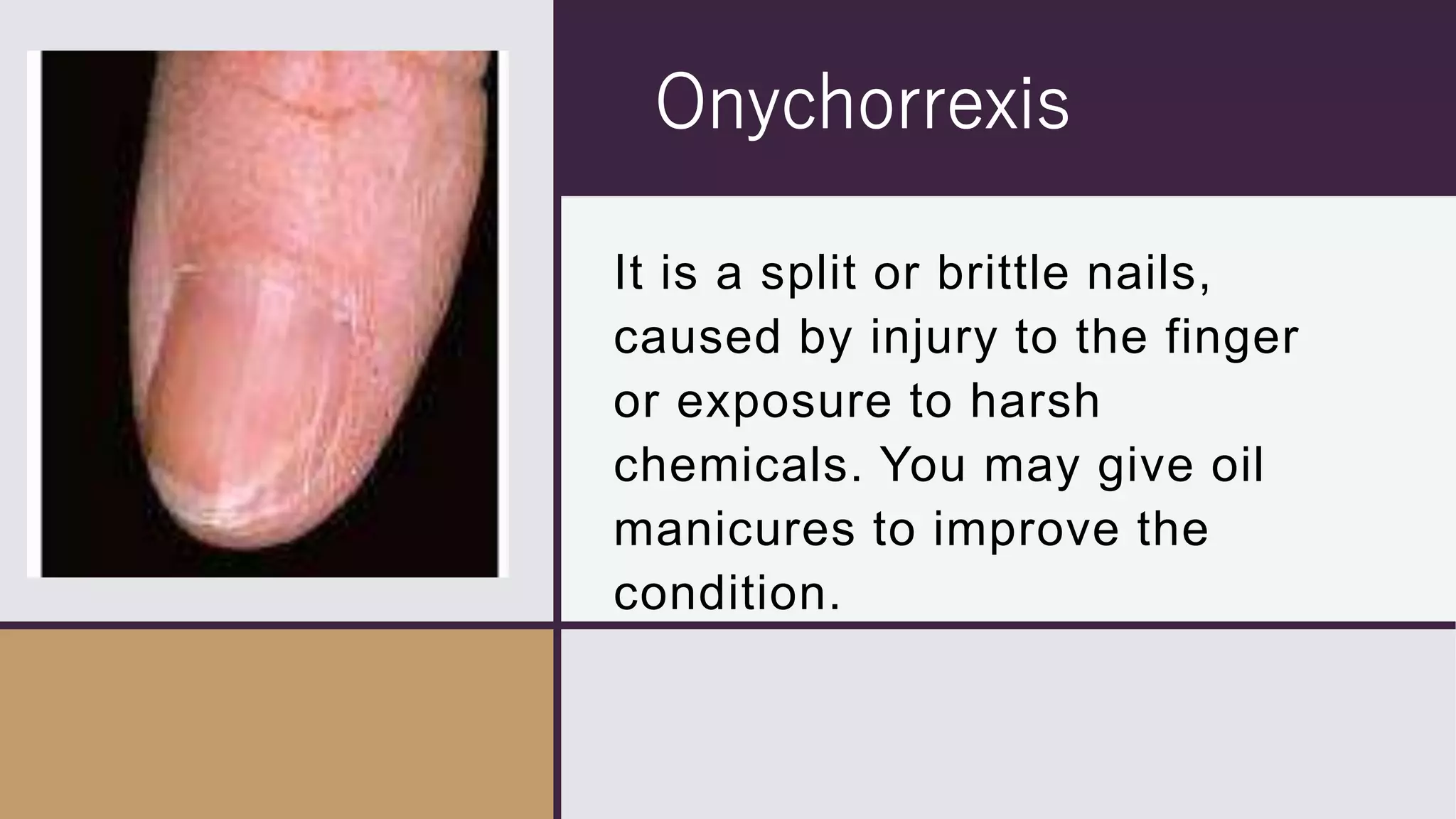 Onychorrexis

It is a split or brittle nails, caused by injury to the finger or exposure to harsh chemicals. You may give oil manicures to improve the condition.